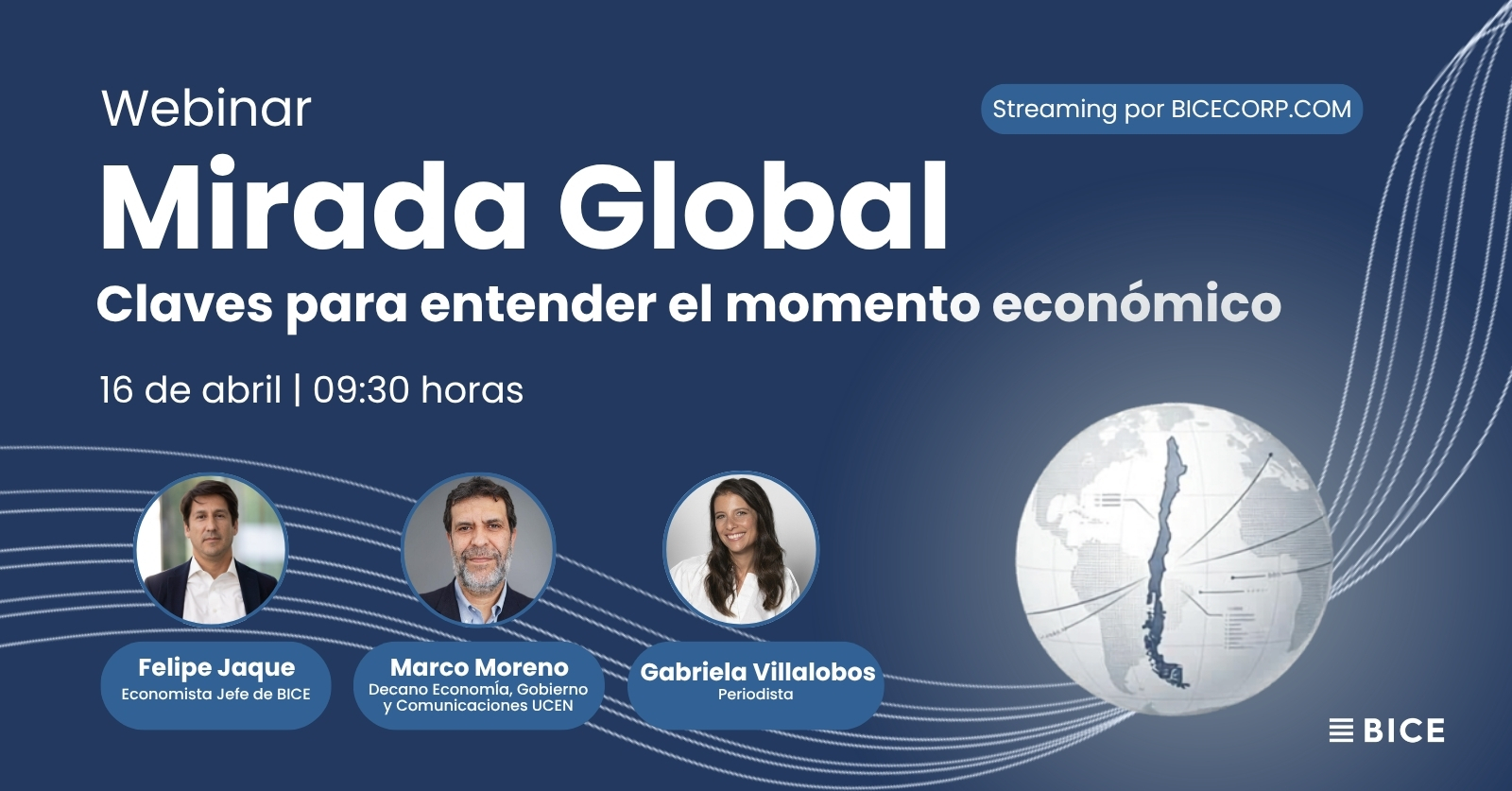 Webinar

Streaming por BICECORP.COM

Mirada Global

Claves para entender el momento económico

16 de abril | 09:30 horas

Felipe Jaque
Economista Jefe de BICE

Marco Moreno
Decano Economía, Gobierno y Comunicaciones UCEN

Gabriela Villalobos
Periodista

BICE